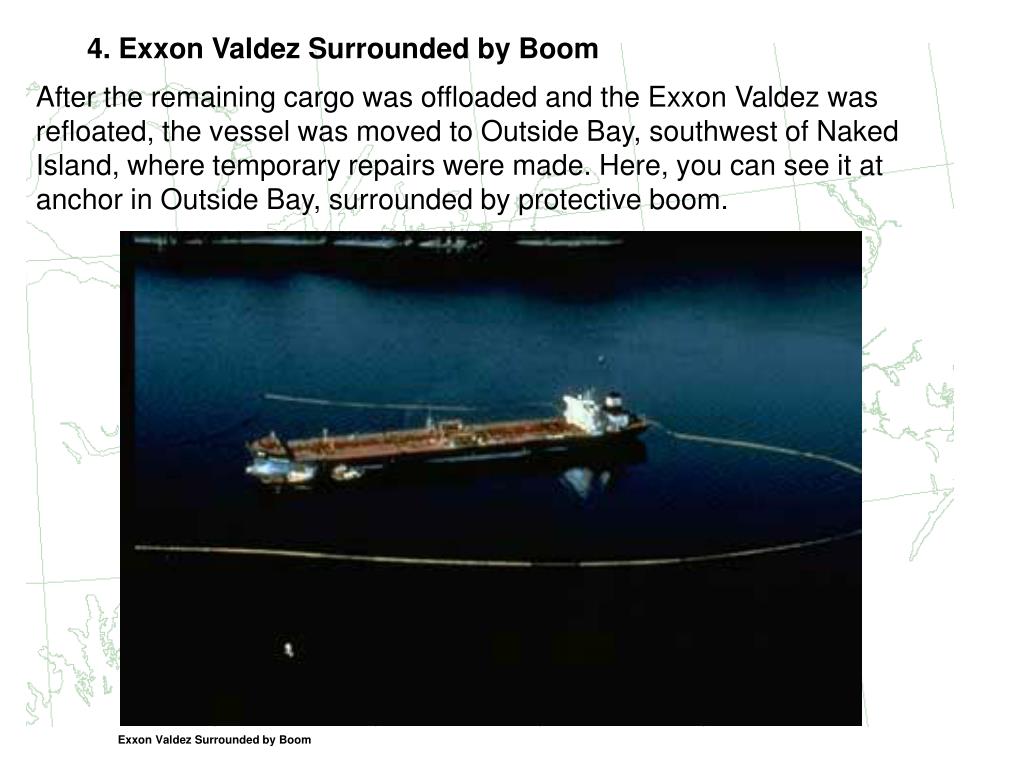 4. Exxon Valdez Surrounded by Boom

After the remaining cargo was offloaded and the Exxon Valdez was refloated, the vessel was moved to Outside Bay, southwest of Naked Island, where temporary repairs were made. Here, you can see it at anchor in Outside Bay, surrounded by protective boom.

Exxon Valdez Surrounded by Boom